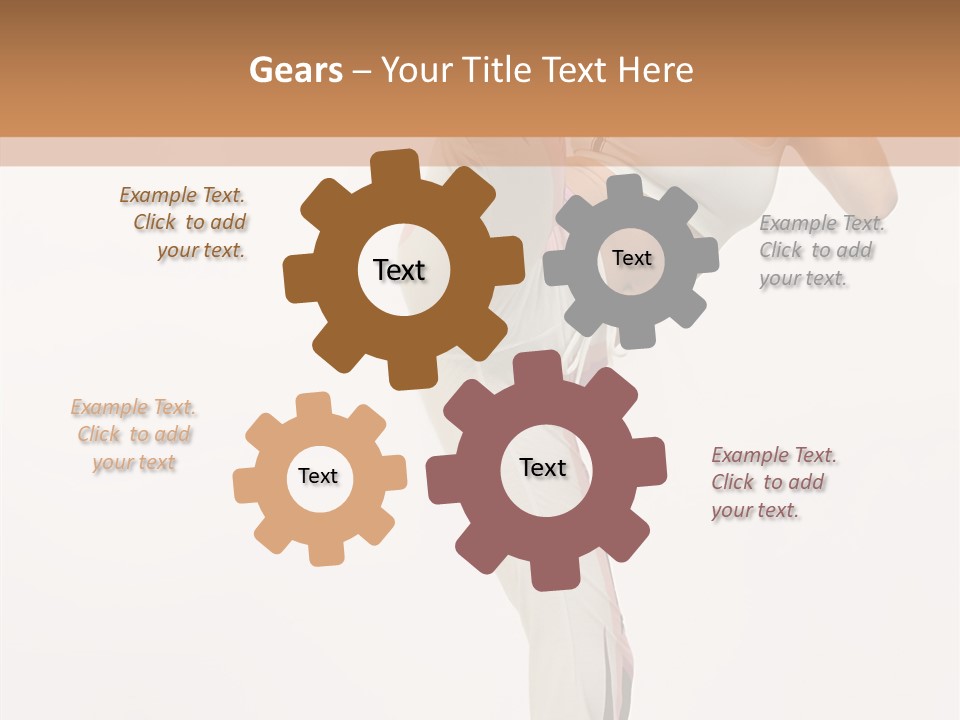 Gears – Your Title Text Here

Example Text. Click to add your text.

Text

Text

Example Text. Click to add your text.

Example Text. Click to add your text

Text

Text

Example Text. Click to add your text.